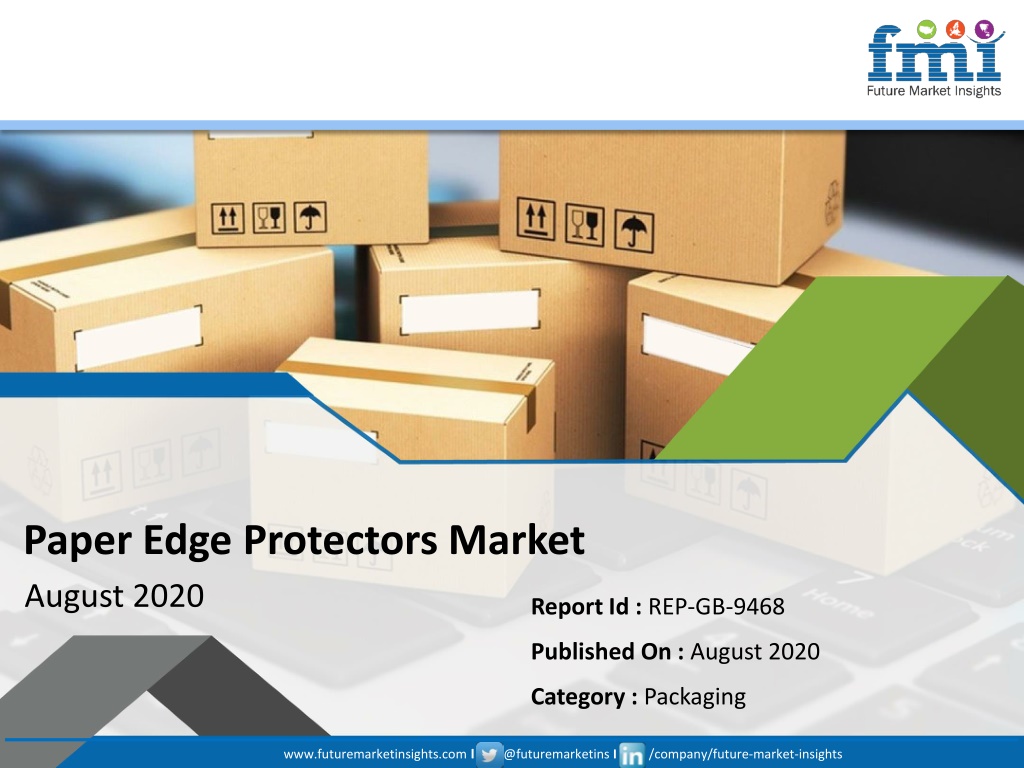 fmi
Future Market Insights

Paper Edge Protectors Market
August 2020

Report Id : REP-GB-9468
Published On : August 2020
Category : Packaging

www.futuremarketinsights.com I @futuremarketins I /company/future-market-insights